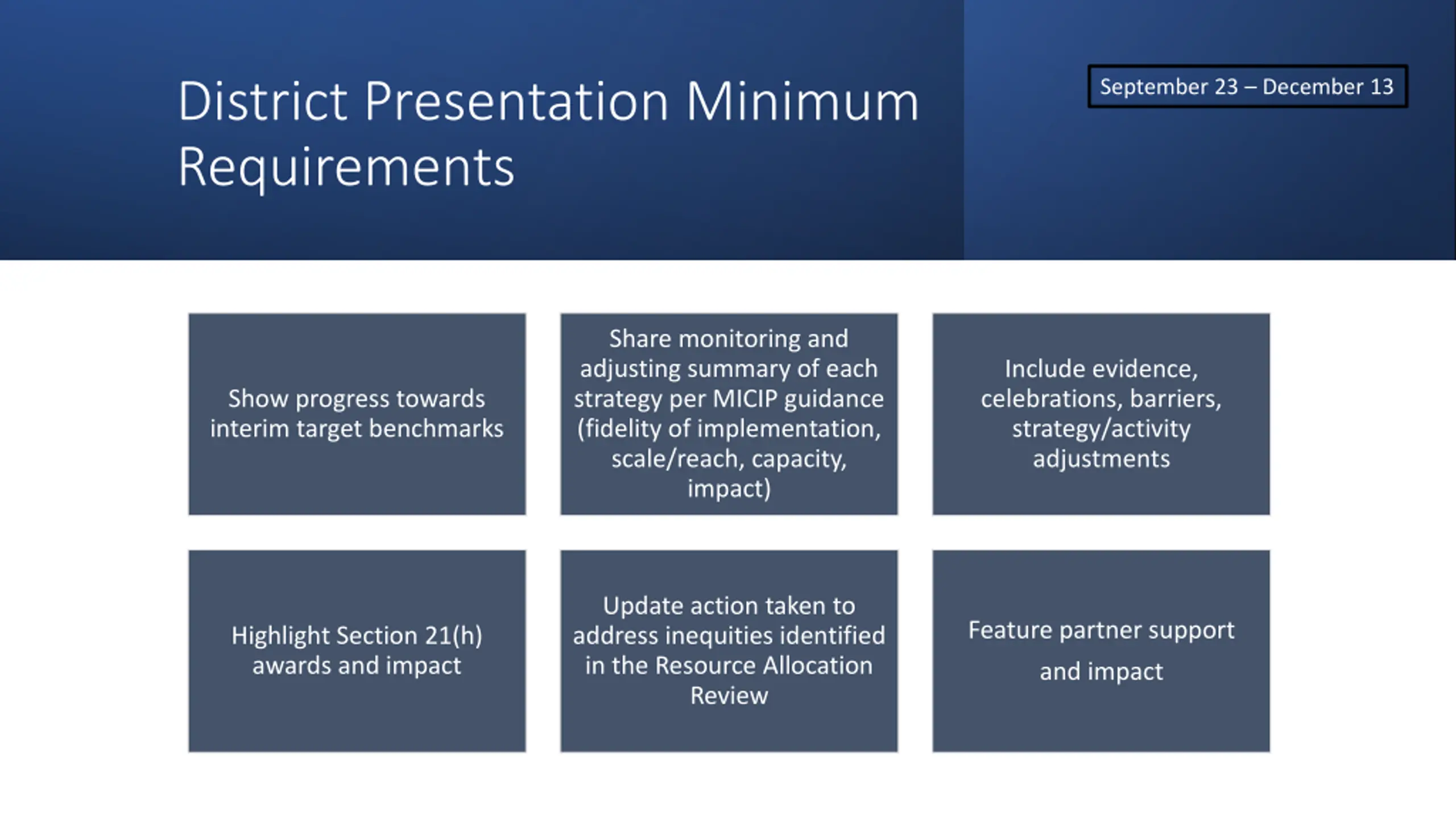 District Presentation Minimum Requirements

September 23 – December 13

Show progress towards interim target benchmarks

Share monitoring and adjusting summary of each strategy per MICIP guidance (fidelity of implementation, scale/reach, capacity, impact)

Include evidence, celebrations, barriers, strategy/activity adjustments

Highlight Section 21(h) awards and impact

Update action taken to address inequities identified in the Resource Allocation Review

Feature partner support and impact